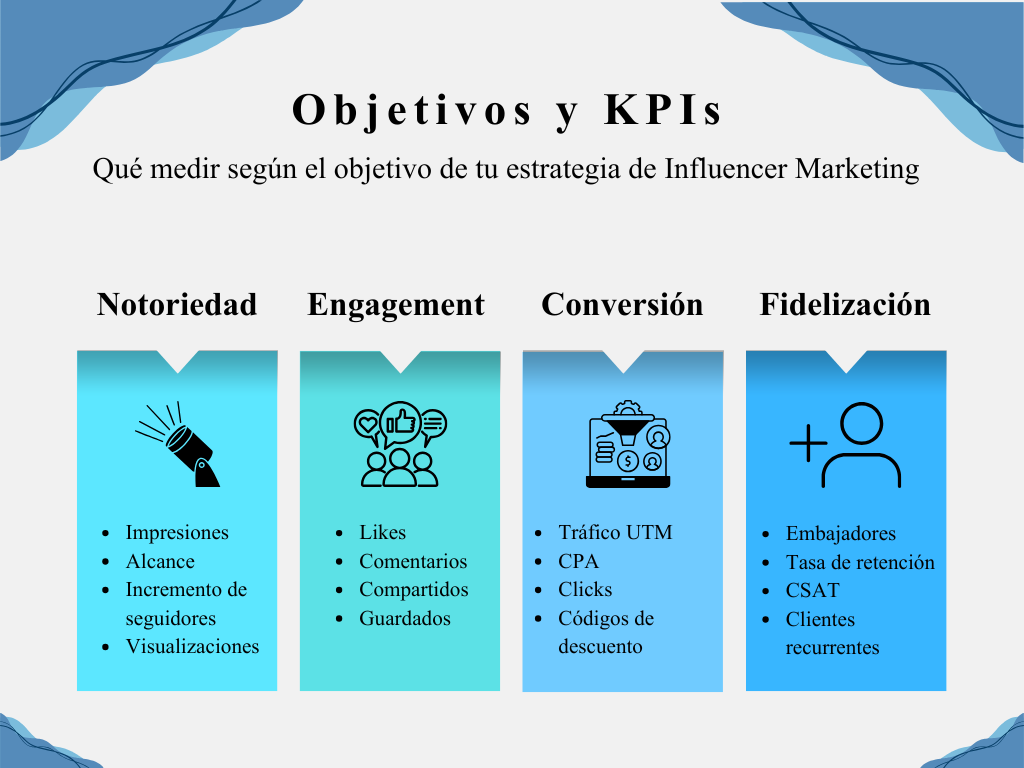 Objetivos y KPIs

Qué medir según el objetivo de tu estrategia de Influencer Marketing

Notoriedad

- Impresiones
- Alcance
- Incremento de seguidores
- Visualizaciones

Engagement

- Likes
- Comentarios
- Compartidos
- Guardados

Conversión

- Tráfico UTM
- CPA
- Clicks
- Códigos de descuento

Fidelización

- Embajadores
- Tasa de retención
- CSAT
- Clientes recurrentes